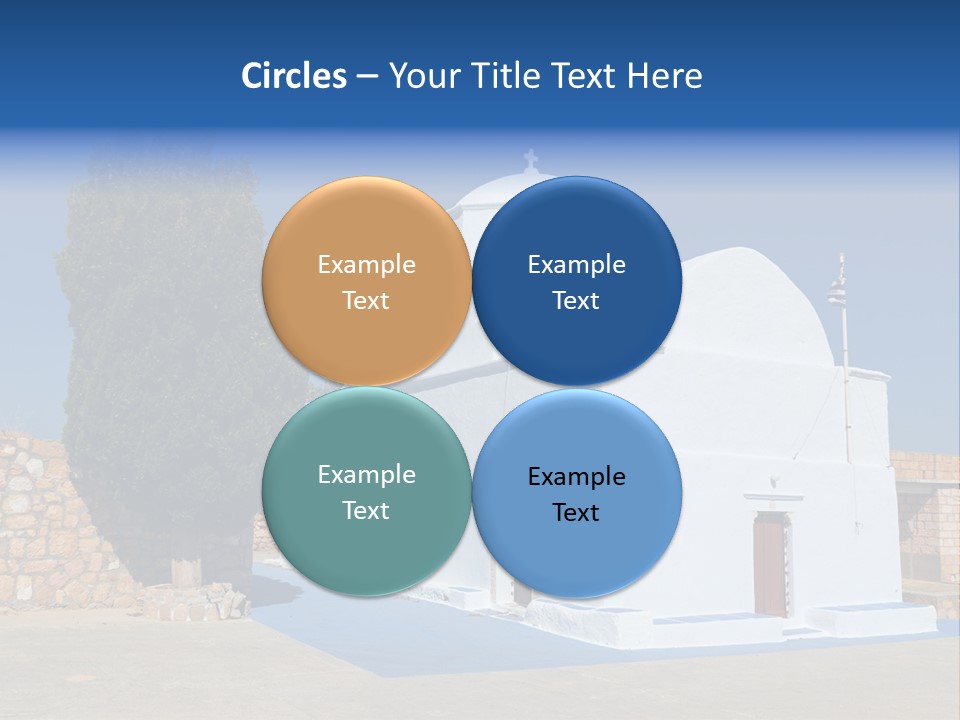 Circles – Your Title Text Here

Example Text

Example Text

Example Text

Example Text